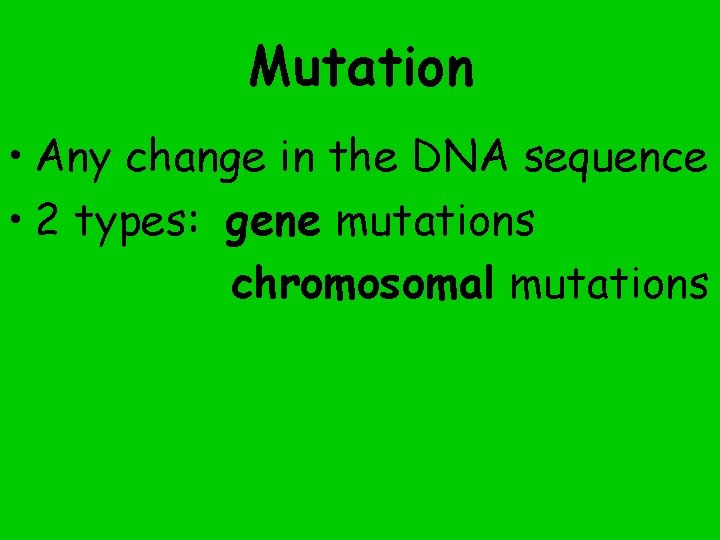 Mutation

• Any change in the DNA sequence
• 2 types: gene mutations
chromosomal mutations